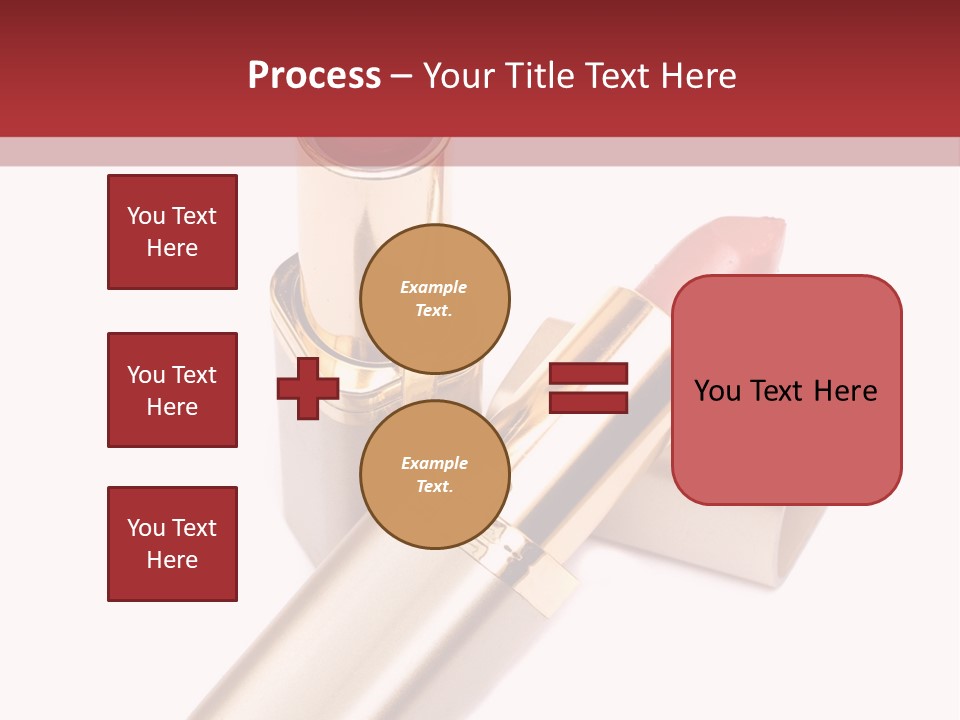 Process – Your Title Text Here

You Text Here

You Text Here

You Text Here

Example Text.

Example Text.

You Text Here